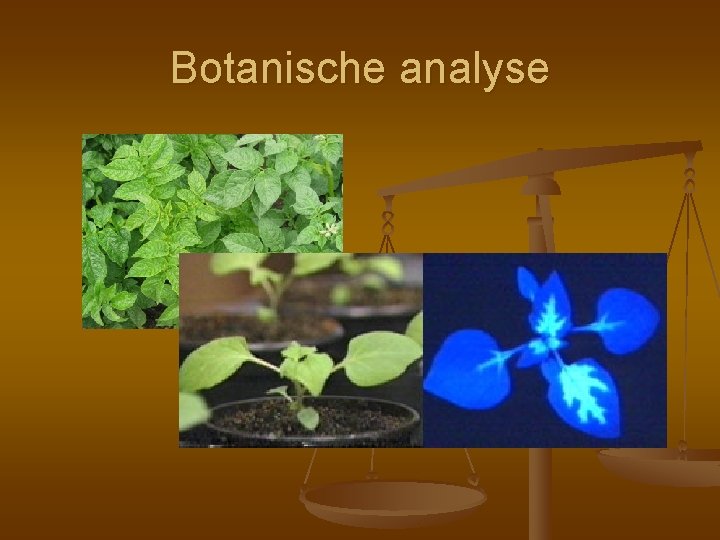 Botanische analyse